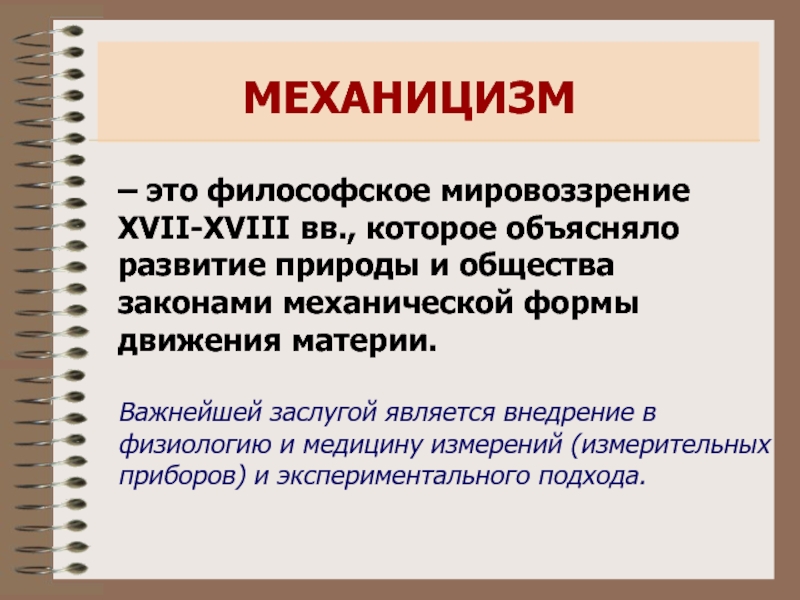 МЕХАНИЦИЗМ

– это философское мировоззрение XVII-XVIII вв., которое объясняло развитие природы и общества законами механической формы движения материи.

Важнейшей заслугой является внедрение в физиологию и медицину измерений (измерительных приборов) и экспериментального подхода.